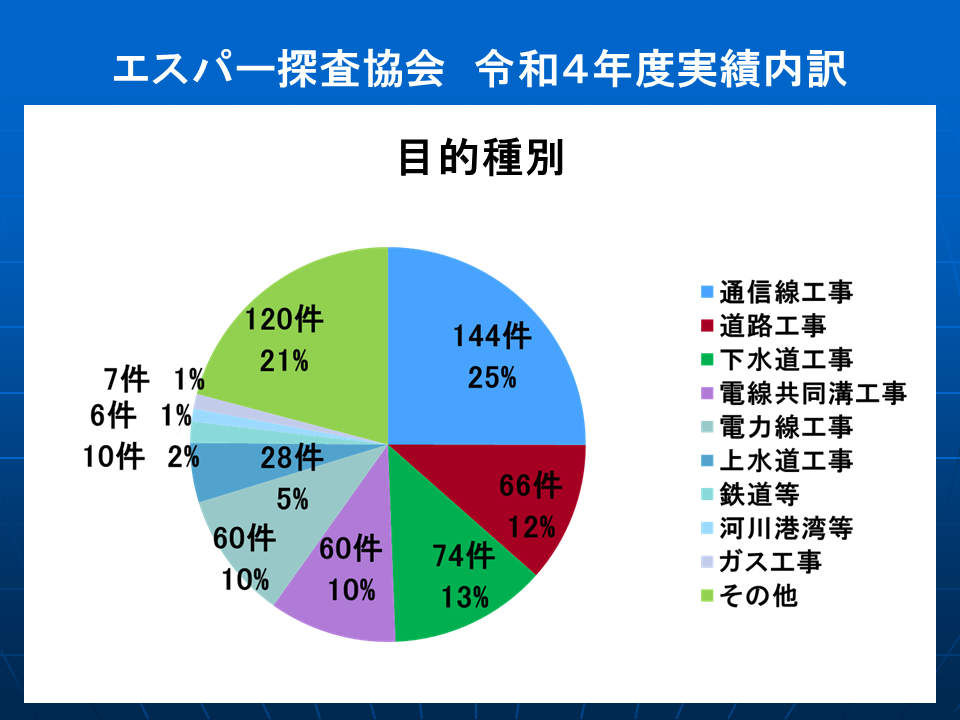 エスパー探査協会　令和４年度実績内訳

目的種別

144件
25%

66件
12%

74件
13%

60件
10%

60件
10%

28件
5%

10件　2%

6件　1%

7件　1%

120件
21%

通信線工事
道路工事
下水道工事
電線共同溝工事
電力線工事
上水道工事
鉄道等
河川港湾等
ガス工事
その他